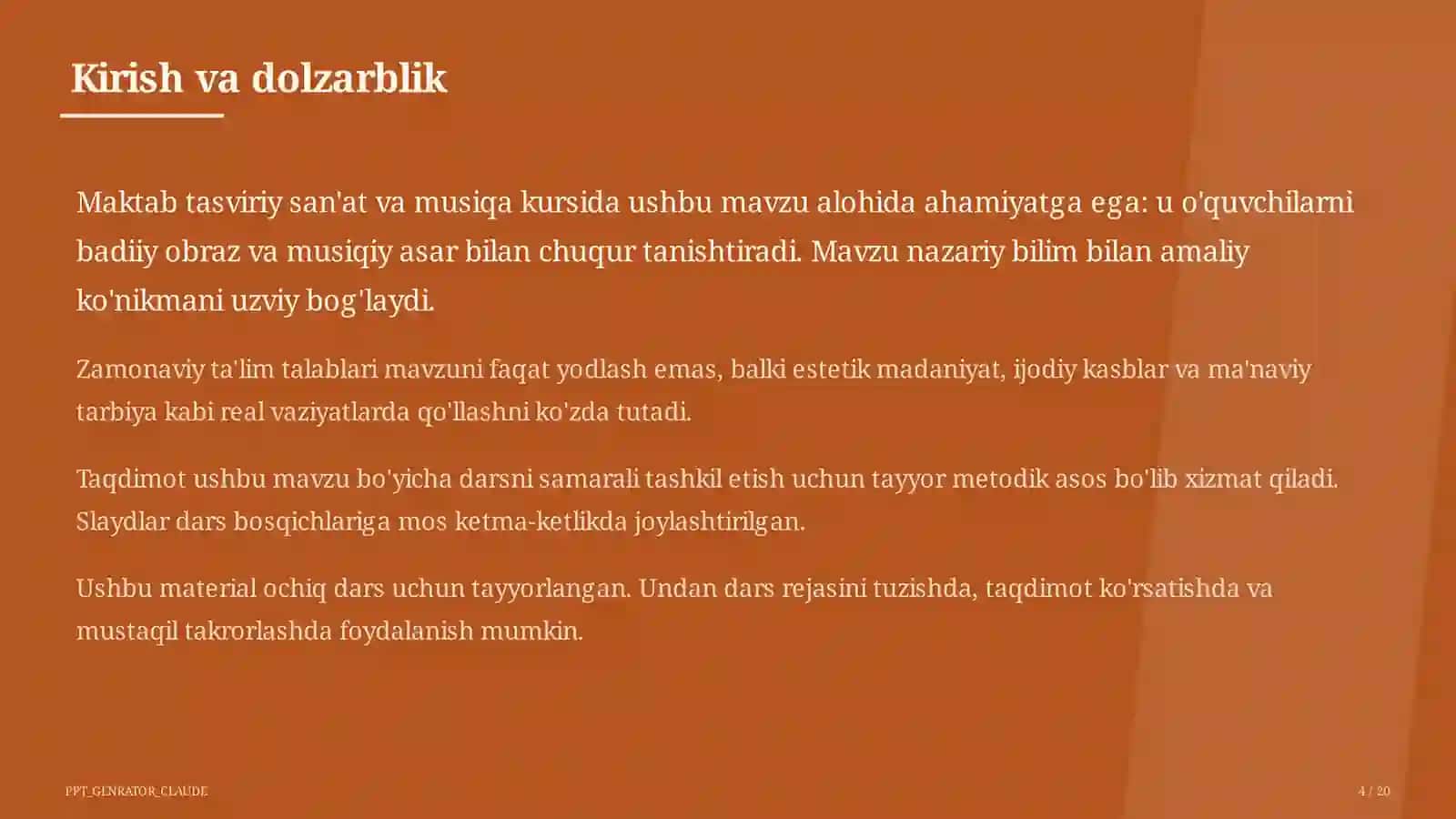 Kirish va dolzarblik

Maktab tasviriy san'at va musiqa kursida ushbu mavzu alohida ahamiyatga ega: u o'quvchilarni badiiy obraz va musiqiy asar bilan chuqur tanishtiradi. Mavzu nazariy bilim bilan amaliy ko'nikmani uzviy bog'laydi.

Zamonaviy ta'lim talablari mavzuni faqat yodlash emas, balki estetik madaniyat, ijodiy kasblar va ma'naviy tarbiya kabi real vaziyatlarda qo'llashni ko'zda tutadi.

Taqdimot ushbu mavzu bo'yicha darsni samarali tashkil etish uchun tayyor metodik asos bo'lib xizmat qiladi. Slaydlar dars bosqichlariga mos ketma-ketlikda joylashtirilgan.

Ushbu material ochiq dars uchun tayyorlangan. Undan dars rejasini tuzishda, taqdimot ko'rsatishda va mustaqil takrorlashda foydalanish mumkin.

PPT_GENRATOR_CLAUDE

4 / 20